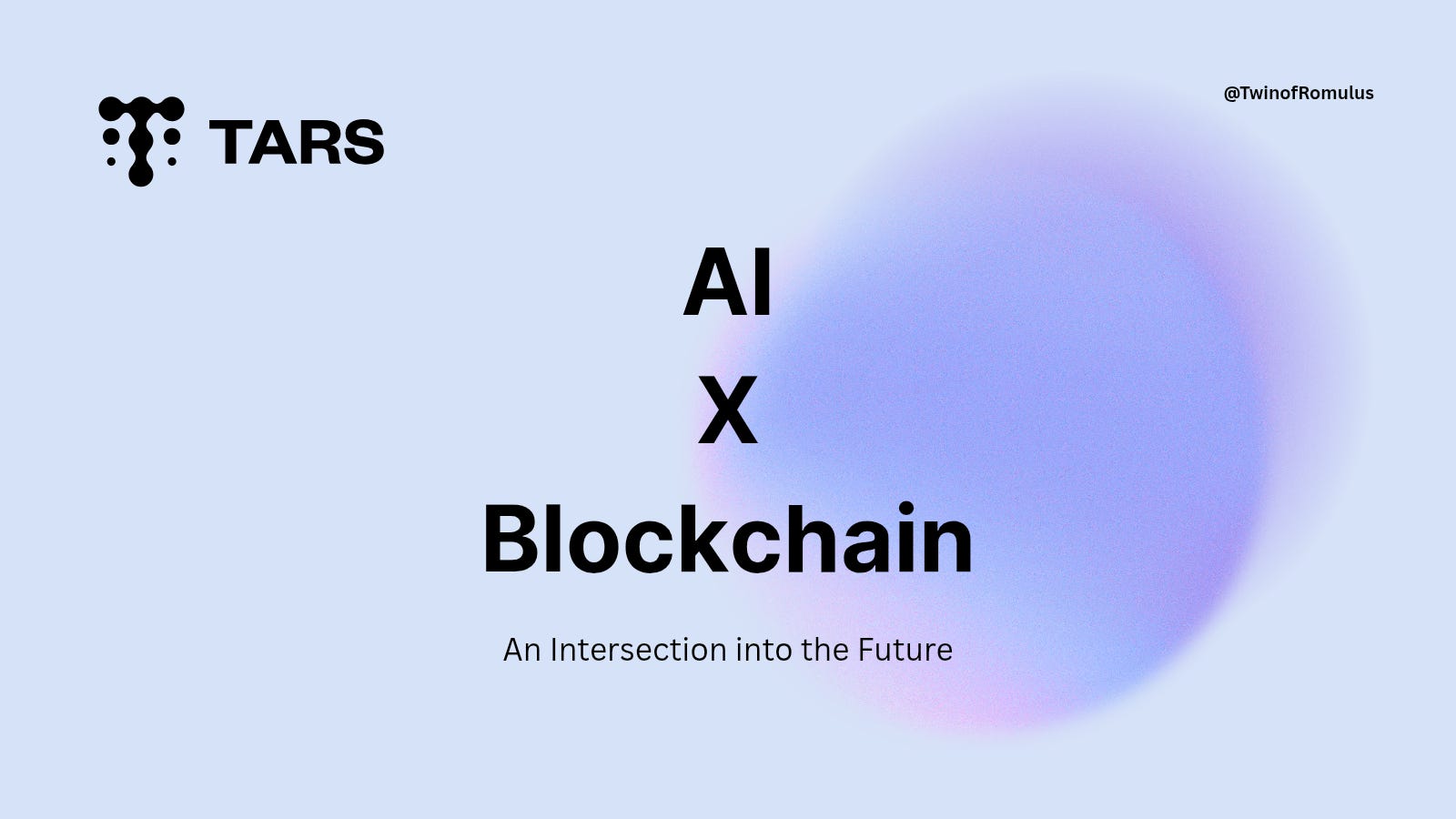 TARS

@TwinofRomulus

AI
X
Blockchain

An Intersection into the Future